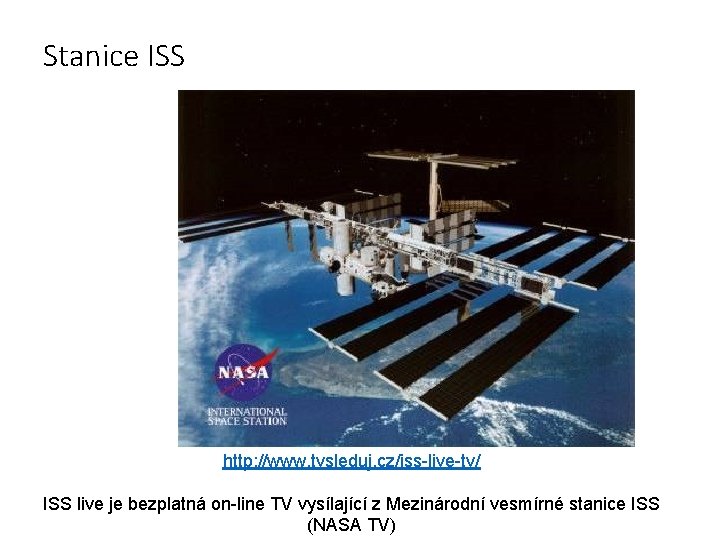 Stanice ISS

NASA

INTERNATIONAL SPACE STATION

http://www.tvsleduj.cz/iss-live-tv/

ISS live je bezplatná on-line TV vysílající z Mezinárodní vesmírné stanice ISS (NASA TV)